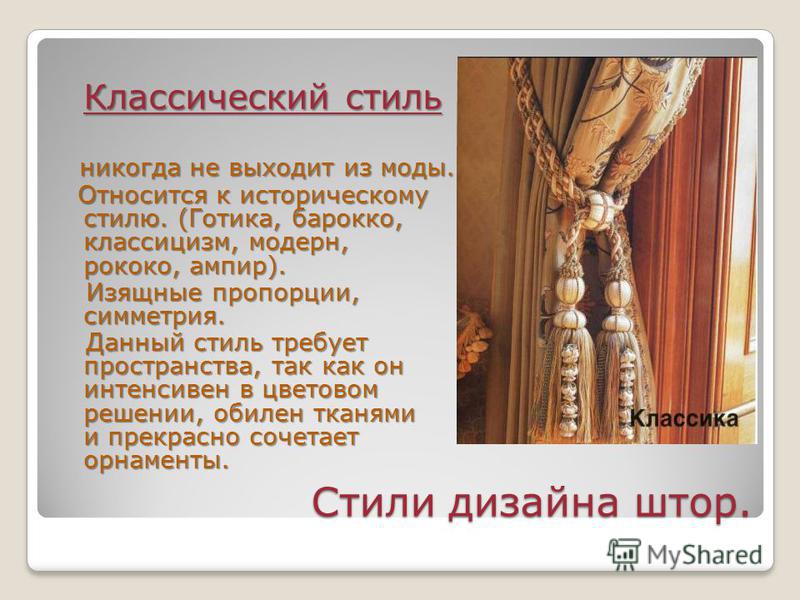 Классический стиль

никогда не выходит из моды.
Относится к историческому стилю. (Готика, барокко, классицизм, модерн, рококо, ампир).
Изящные пропорции, симметрия.
Данный стиль требует пространства, так как он интенсивен в цветовом решении, обилен тканями и прекрасно сочетает орнаменты.

Классика

Стили дизайна штор.

MyShared